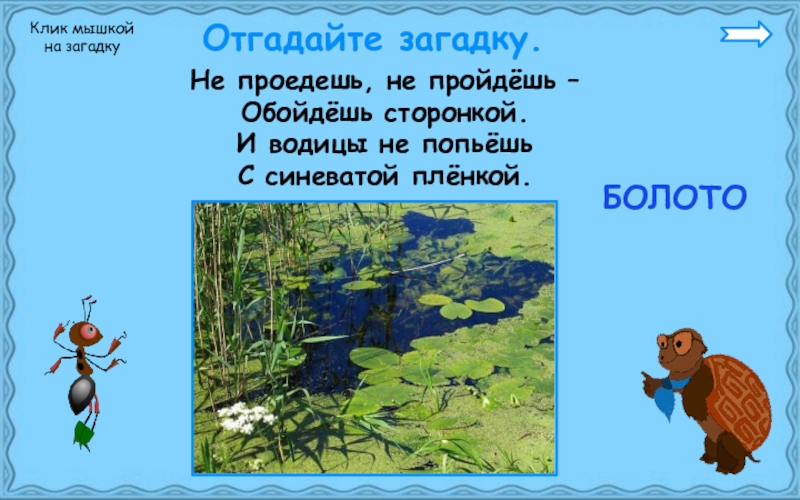 Клик мышкой на загадку

Отгадайте загадку.

Не проедешь, не пройдёшь –
Обойдёшь сторонкой.
И водицы не попьёшь
С синеватой плёнкой.

БОЛОТО